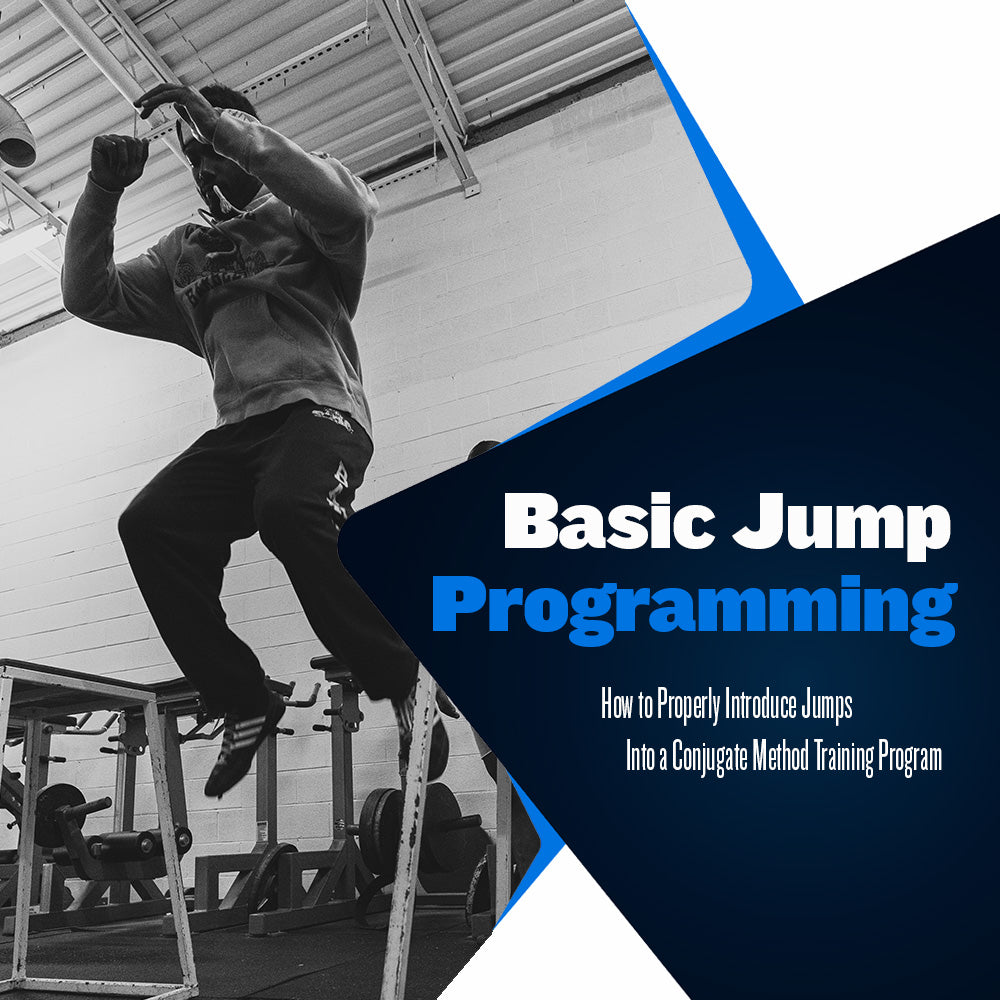 Basic Jump
Programming

How to Properly Introduce Jumps
Into a Conjugate Method Training Program